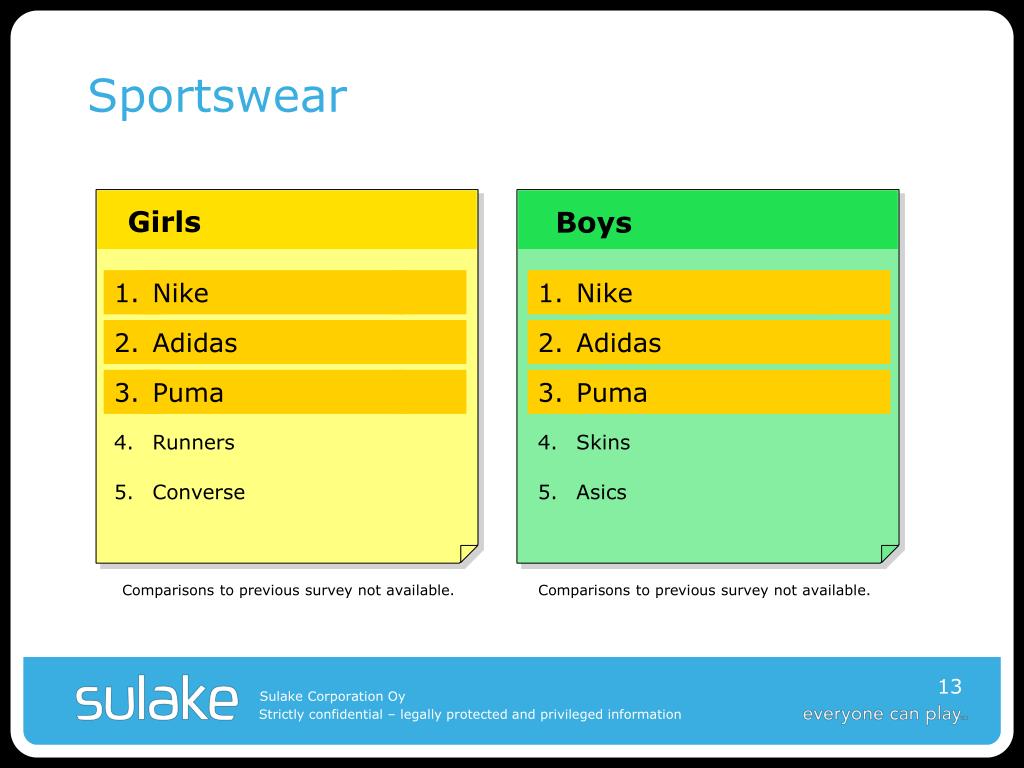 Sportswear

Girls

1. Nike
2. Adidas
3. Puma
4. Runners
5. Converse

Comparisons to previous survey not available.

Boys

1. Nike
2. Adidas
3. Puma
4. Skins
5. Asics

Comparisons to previous survey not available.

sulake

Sulake Corporation Oy
Strictly confidential – legally protected and privileged information

13

everyone can play.